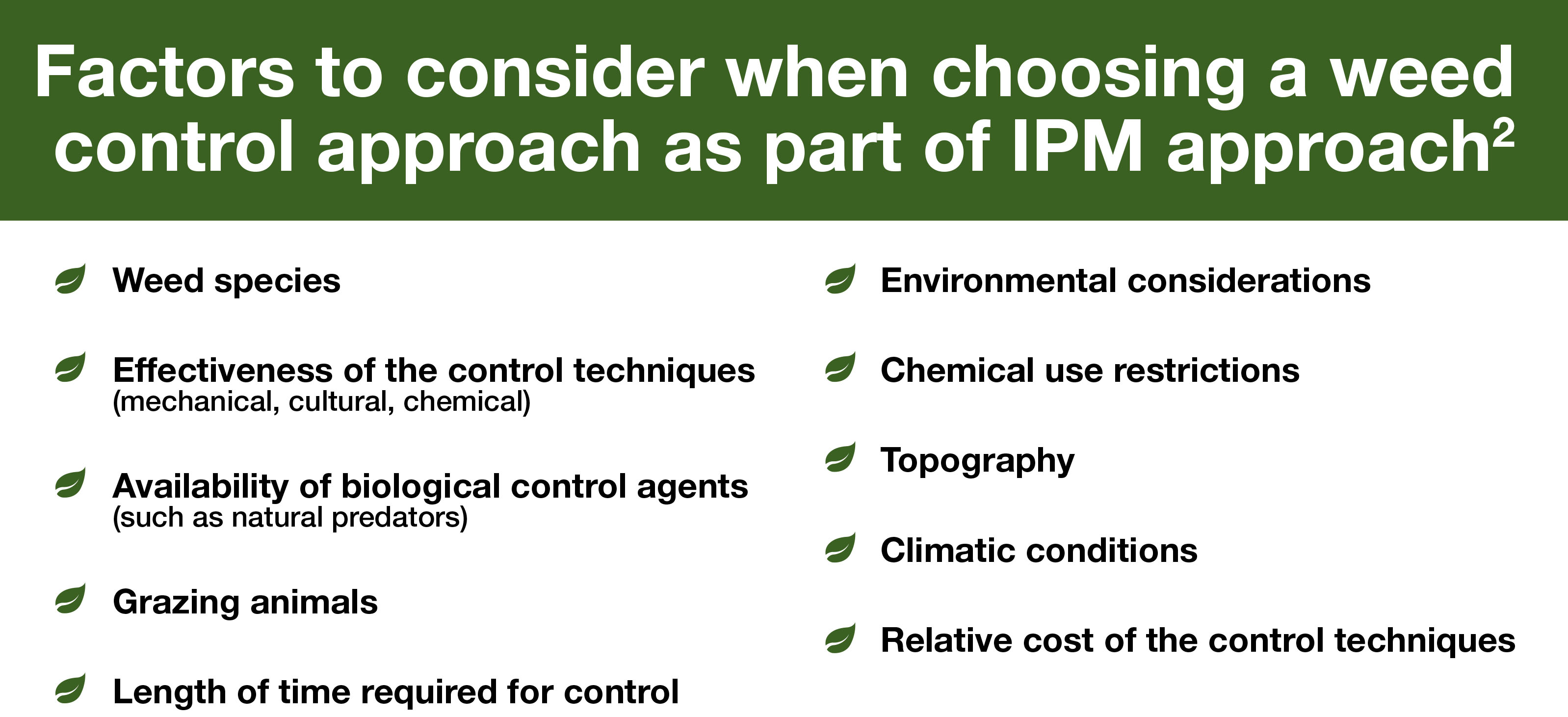 Factors to consider when choosing a weed control approach as part of IPM approach$^2$

Weed species

Effectiveness of the control techniques (mechanical, cultural, chemical)

Availability of biological control agents (such as natural predators)

Grazing animals

Length of time required for control

Environmental considerations

Chemical use restrictions

Topography

Climatic conditions

Relative cost of the control techniques